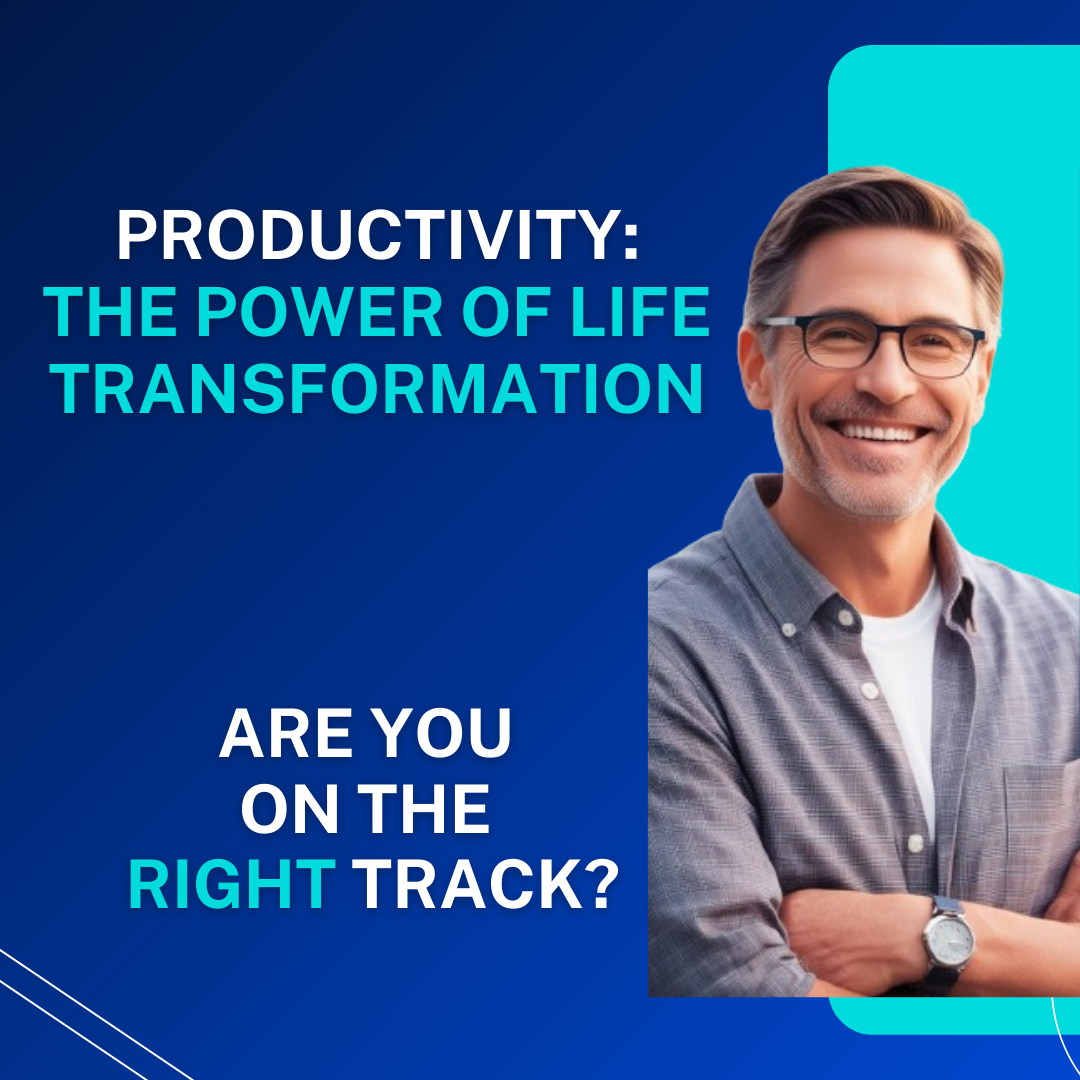 PRODUCTIVITY:
THE POWER OF LIFE TRANSFORMATION

ARE YOU ON THE RIGHT TRACK?